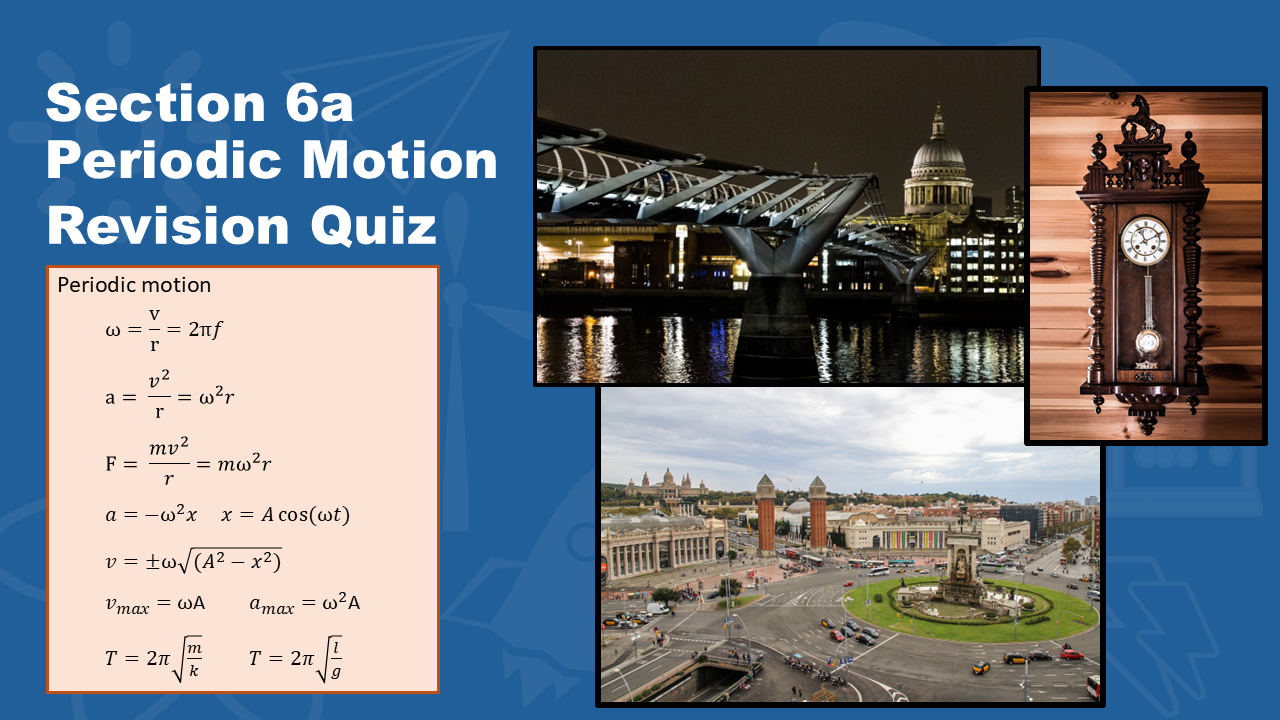 Section 6a
Periodic Motion
Revision Quiz

Periodic motion

$\omega = \frac{v}{r} = 2\pi f$

$a = \frac{v^2}{r} = \omega^2 r$

$F = \frac{mv^2}{r} = m\omega^2 r$

$a = -\omega^2 x \quad x = A\cos(\omega t)$

$v = \pm\omega\sqrt{(A^2 - x^2)}$

$v_{max} = \omega A \quad a_{max} = \omega^2 A$

$T = 2\pi\sqrt{\frac{m}{k}} \quad T = 2\pi\sqrt{\frac{l}{g}}$